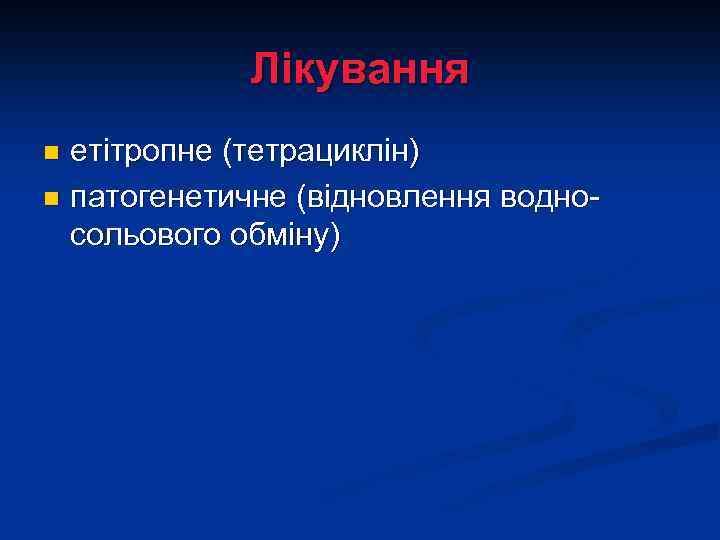 Лікування

етітропне (тетрациклін)

патогенетичне (відновлення водно-сольового обміну)